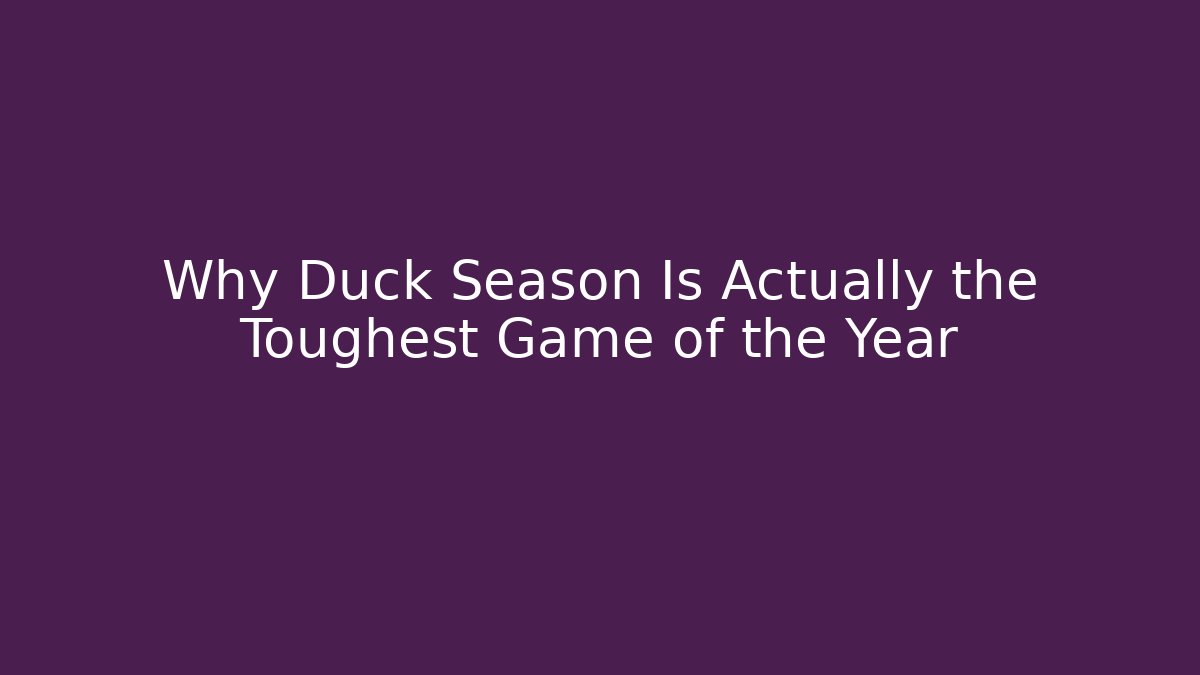 Why Duck Season Is Actually the Toughest Game of the Year